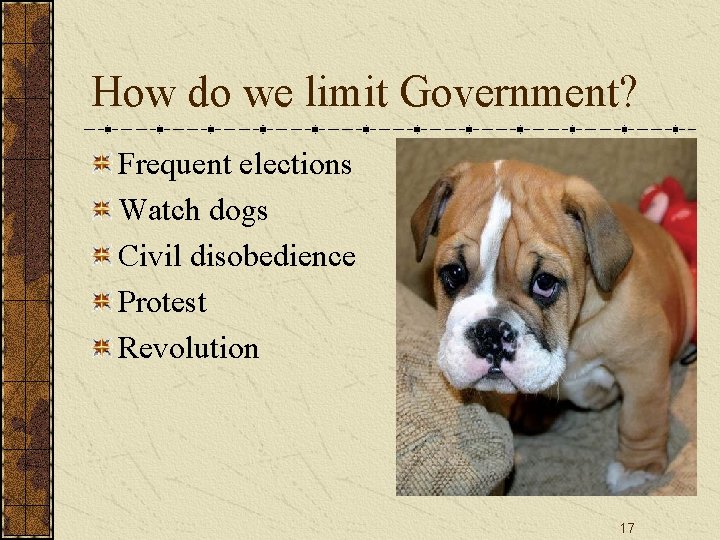 How do we limit Government?

Frequent elections
Watch dogs
Civil disobedience
Protest
Revolution

17